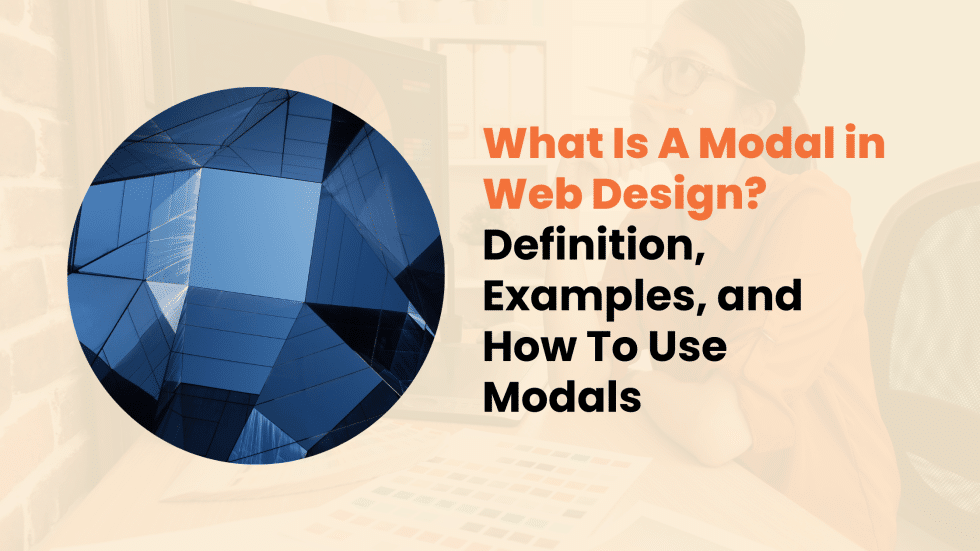 What Is A Modal in Web Design? Definition, Examples, and How To Use Modals